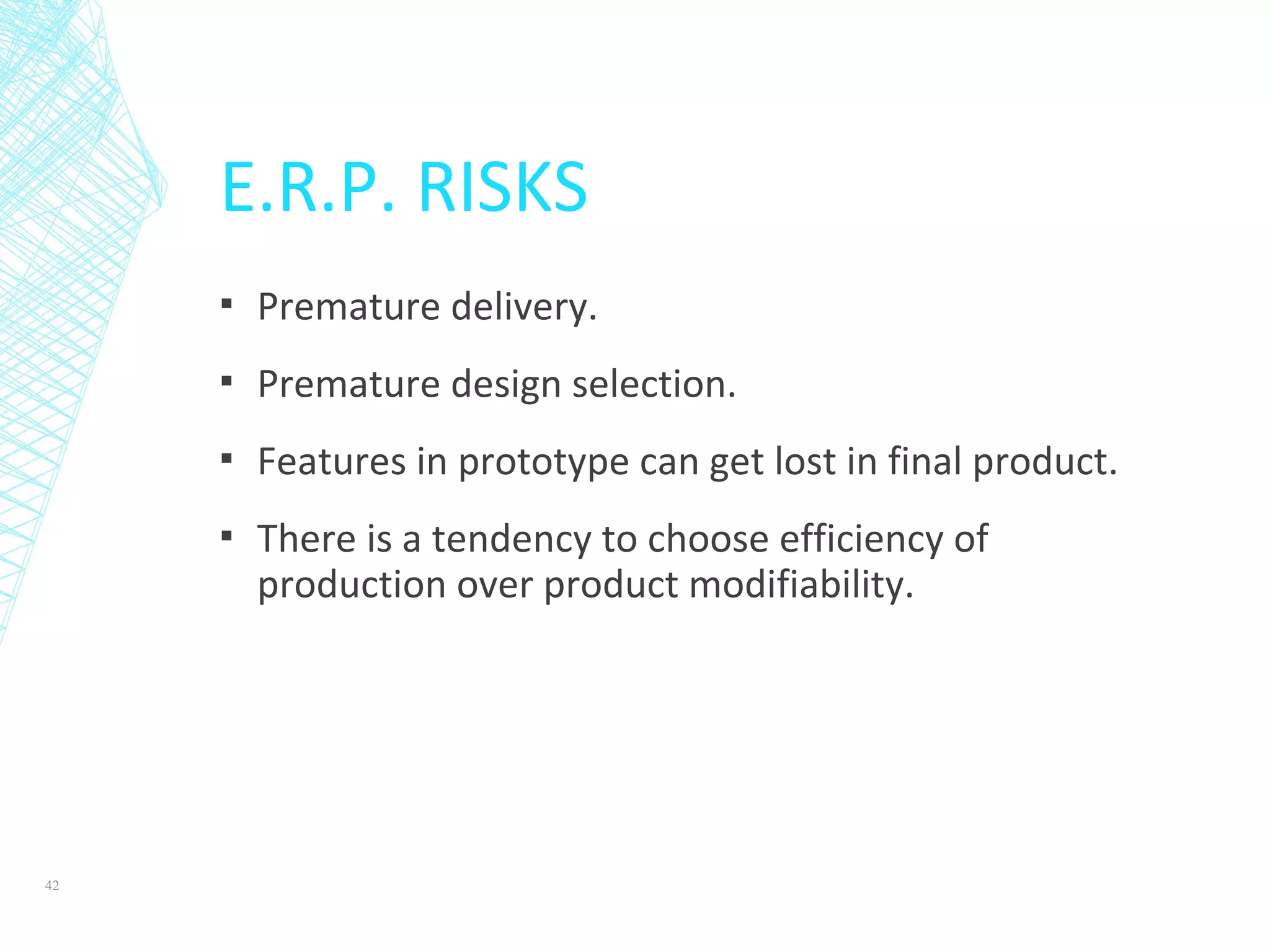 E.R.P. RISKS

▪ Premature delivery.

▪ Premature design selection.

▪ Features in prototype can get lost in final product.

▪ There is a tendency to choose efficiency of production over product modifiability.

42